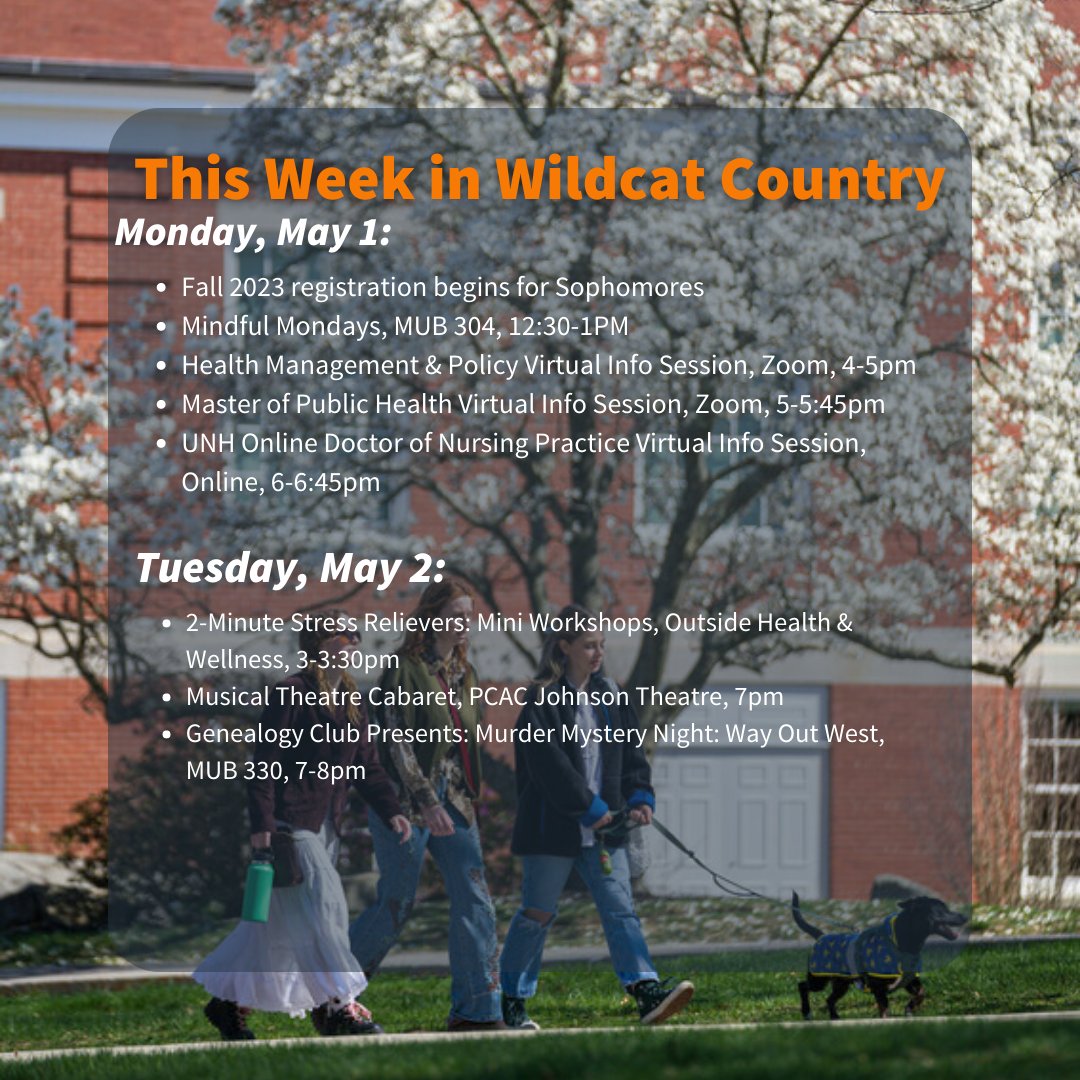 This Week in Wildcat Country

Monday, May 1:

- Fall 2023 registration begins for Sophomores
- Mindful Mondays, MUB 304, 12:30-1PM
- Health Management & Policy Virtual Info Session, Zoom, 4-5pm
- Master of Public Health Virtual Info Session, Zoom, 5-5:45pm
- UNH Online Doctor of Nursing Practice Virtual Info Session, Online, 6-6:45pm

Tuesday, May 2:

- 2-Minute Stress Relievers: Mini Workshops, Outside Health & Wellness, 3-3:30pm
- Musical Theatre Cabaret, PCAC Johnson Theatre, 7pm
- Genealogy Club Presents: Murder Mystery Night: Way Out West, MUB 330, 7-8pm